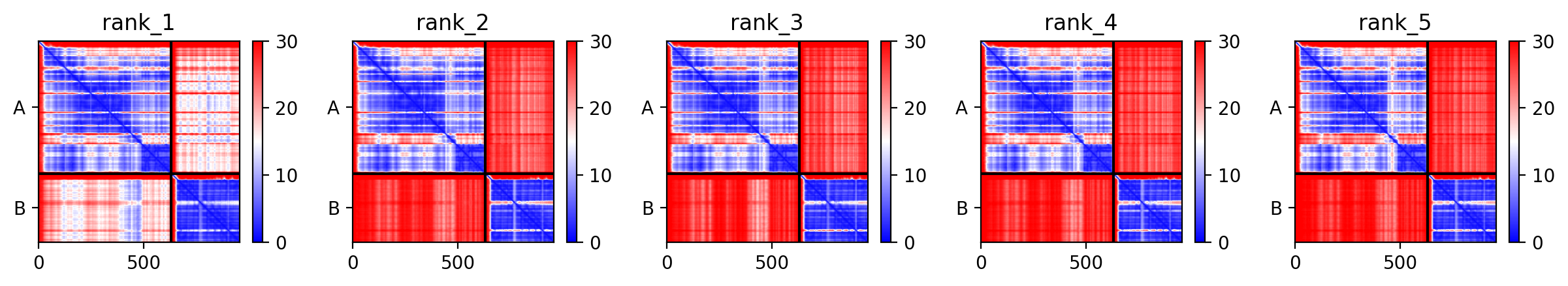 rank_1
A
B
0 500
30 20 10 0

rank_2
A
B
0 500
30 20 10 0

rank_3
A
B
0 500
30 20 10 0

rank_4
A
B
0 500
30 20 10 0

rank_5
A
B
0 500
30 20 10 0